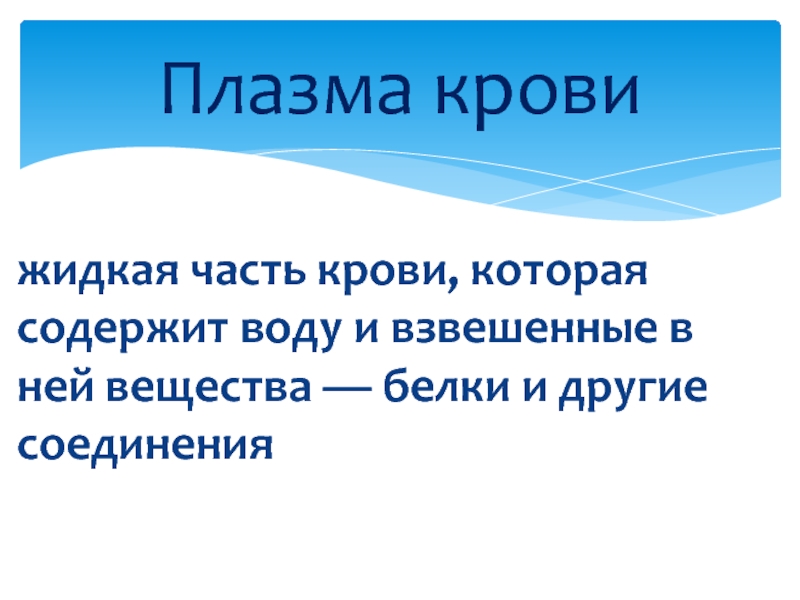 Плазма крови

жидкая часть крови, которая содержит воду и взвешенные в ней вещества — белки и другие соединения